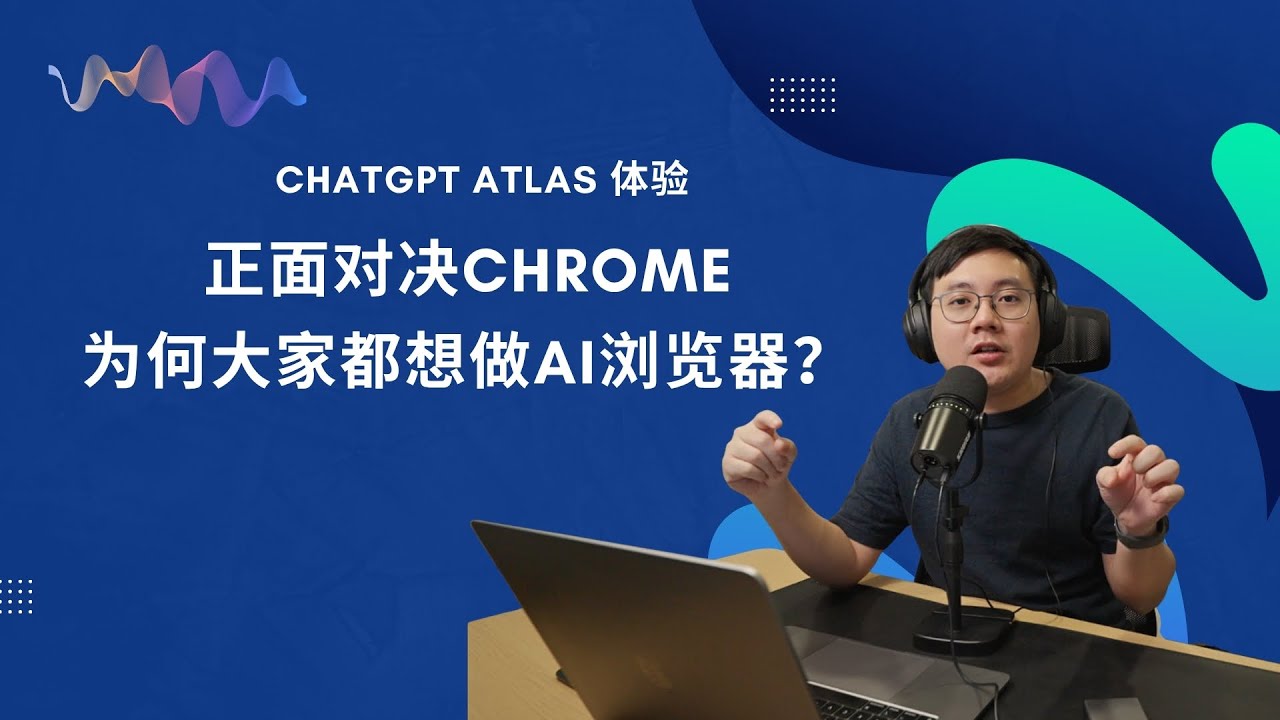 CHATGPT ATLAS 体验

正面对决CHROME
为何大家都想做AI浏览器?